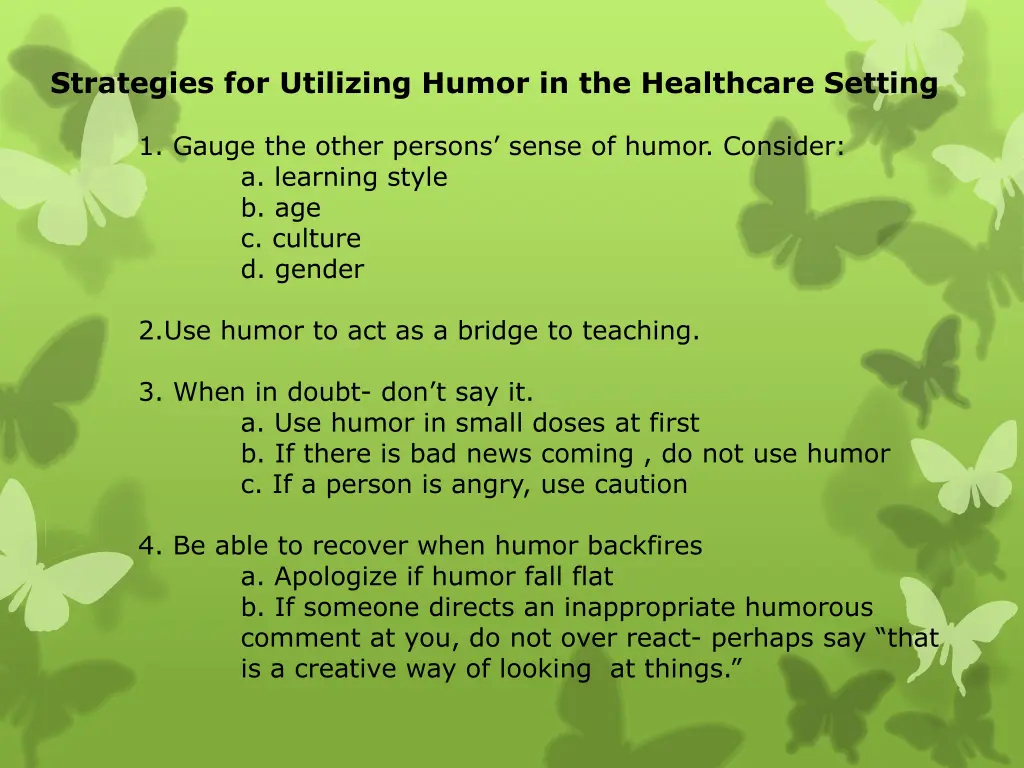 Strategies for Utilizing Humor in the Healthcare Setting

1. Gauge the other persons’ sense of humor. Consider:
a. learning style
b. age
c. culture
d. gender

2.Use humor to act as a bridge to teaching.

3. When in doubt- don’t say it.
a. Use humor in small doses at first
b. If there is bad news coming , do not use humor
c. If a person is angry, use caution

4. Be able to recover when humor backfires
a. Apologize if humor fall flat
b. If someone directs an inappropriate humorous comment at you, do not over react- perhaps say “that is a creative way of looking at things.”